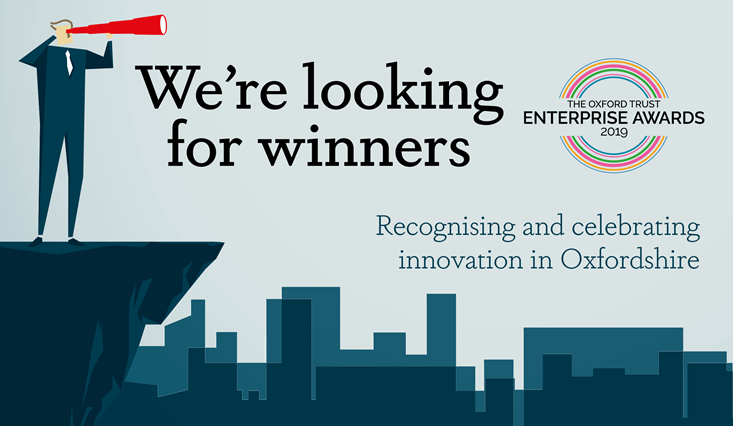 We're looking for winners

THE OXFORD TRUST
ENTERPRISE AWARDS
2019

Recognising and celebrating innovation in Oxfordshire